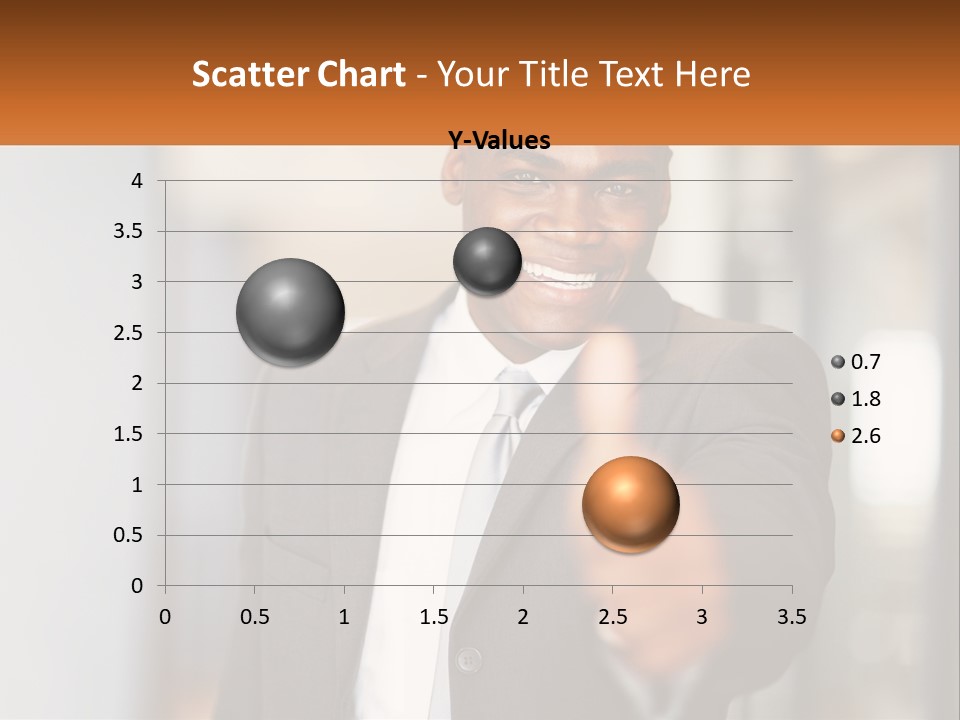 Scatter Chart - Your Title Text Here

Y-Values

4
3.5
3
2.5
2
1.5
1
0.5
0

0 0.5 1 1.5 2 2.5 3 3.5

0.7
1.8
2.6